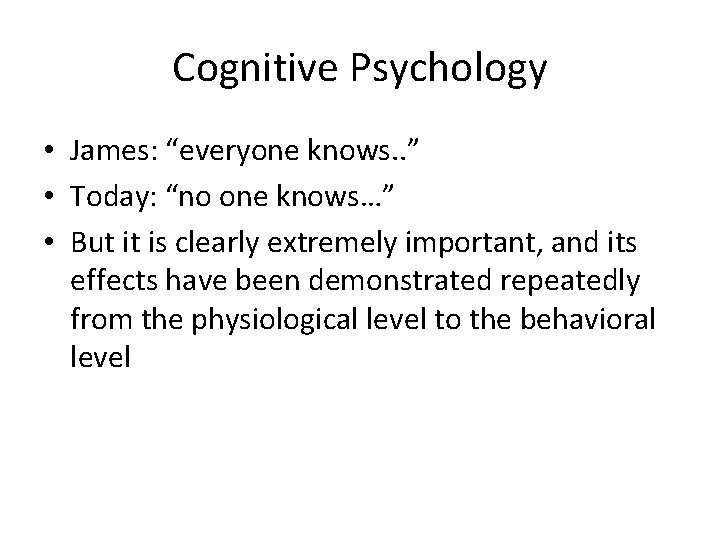 Cognitive Psychology

• James: “everyone knows..”
• Today: “no one knows…”
• But it is clearly extremely important, and its effects have been demonstrated repeatedly from the physiological level to the behavioral level